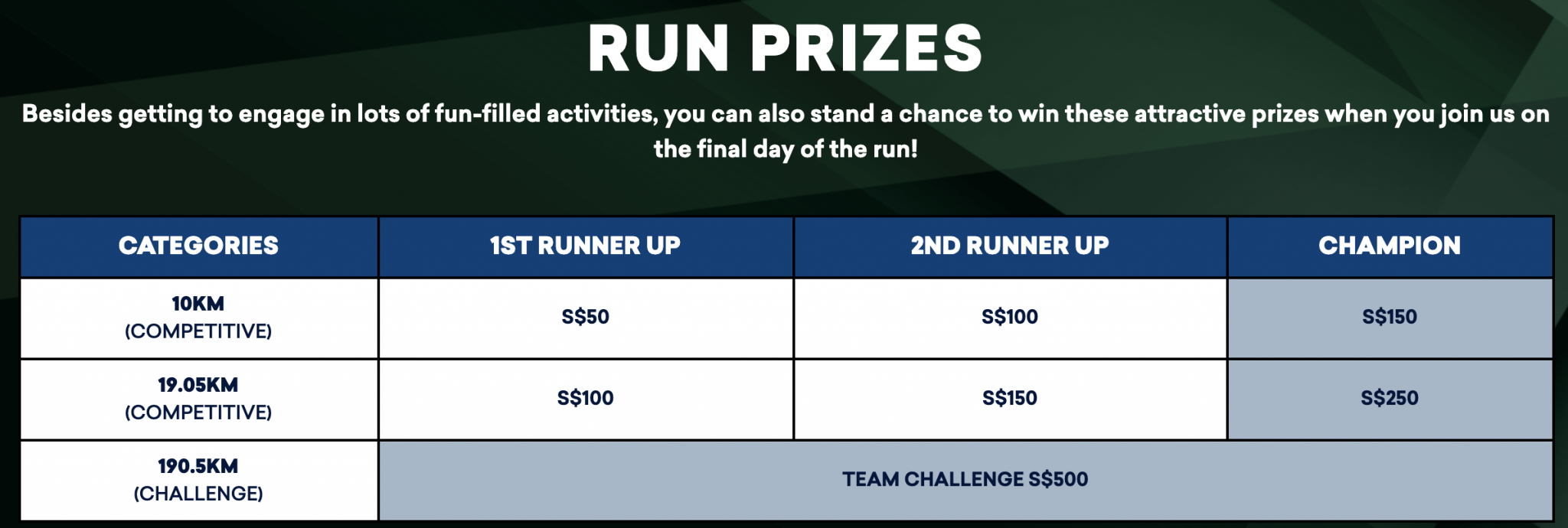 RUN PRIZES

Besides getting to engage in lots of fun-filled activities, you can also stand a chance to win these attractive prizes when you join us on the final day of the run!

| CATEGORIES | 1ST RUNNER UP | 2ND RUNNER UP | CHAMPION |
|---|---|---|---|
| 10KM (COMPETITIVE) | S\$50 | S\$100 | S\$150 |
| 19.05KM (COMPETITIVE) | S\$100 | S\$150 | S\$250 |
| 190.5KM (CHALLENGE) | TEAM CHALLENGE S\$500 | | |